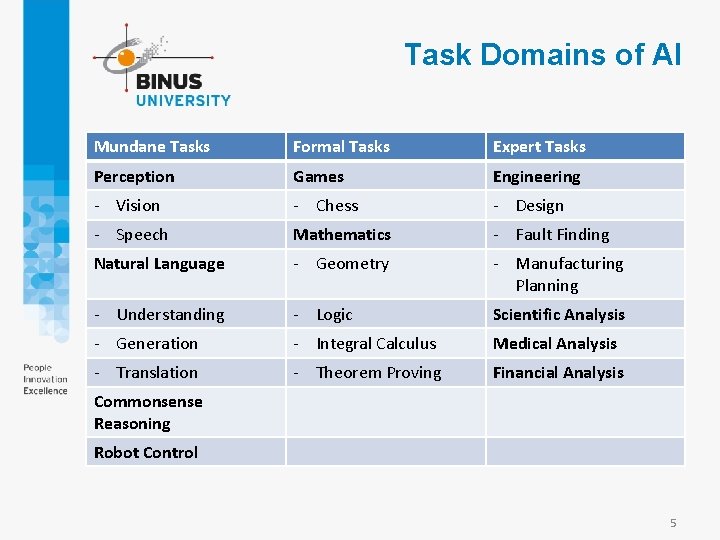 BINUS UNIVERSITY

Task Domains of AI

| Mundane Tasks | Formal Tasks | Expert Tasks |
|---|---|---|
| Perception | Games | Engineering |
| - Vision | - Chess | - Design |
| - Speech | Mathematics | - Fault Finding |
| Natural Language | - Geometry | - Manufacturing Planning |
| - Understanding | - Logic | Scientific Analysis |
| - Generation | - Integral Calculus | Medical Analysis |
| - Translation | - Theorem Proving | Financial Analysis |
| Commonsense Reasoning | | |
| Robot Control | | |

People
Innovation
Excellence

5